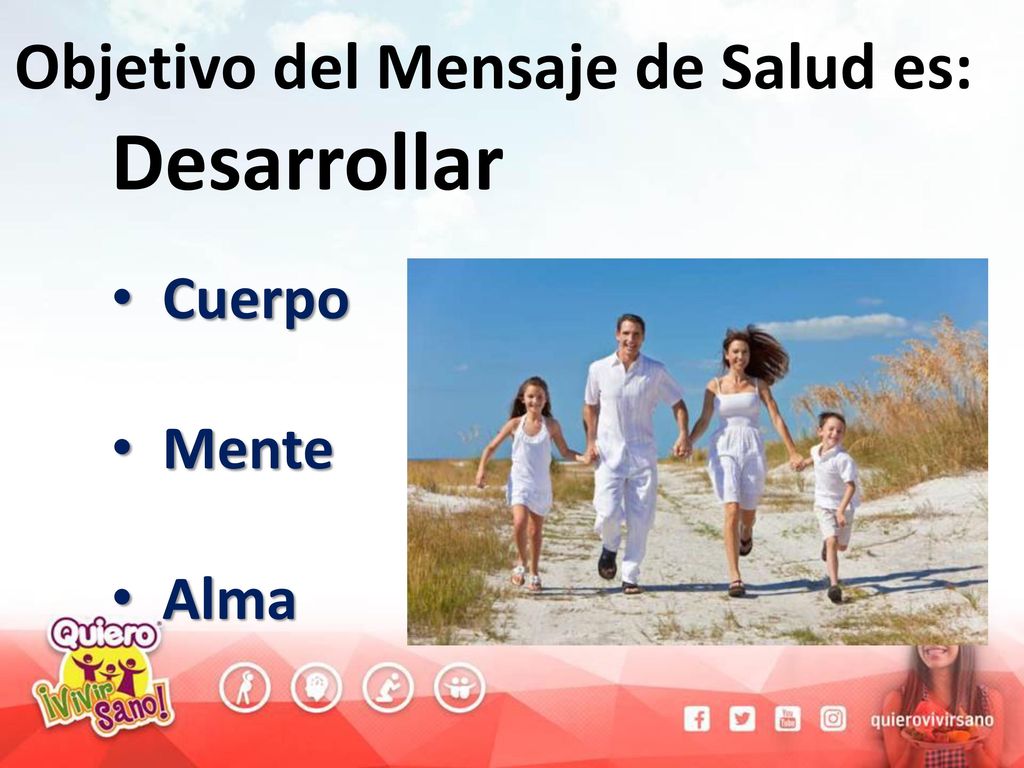 Objetivo del Mensaje de Salud es:

Desarrollar

• Cuerpo

• Mente

• Alma

Quiero ¡Vivir Sano!

You Tube

quierovivirsano